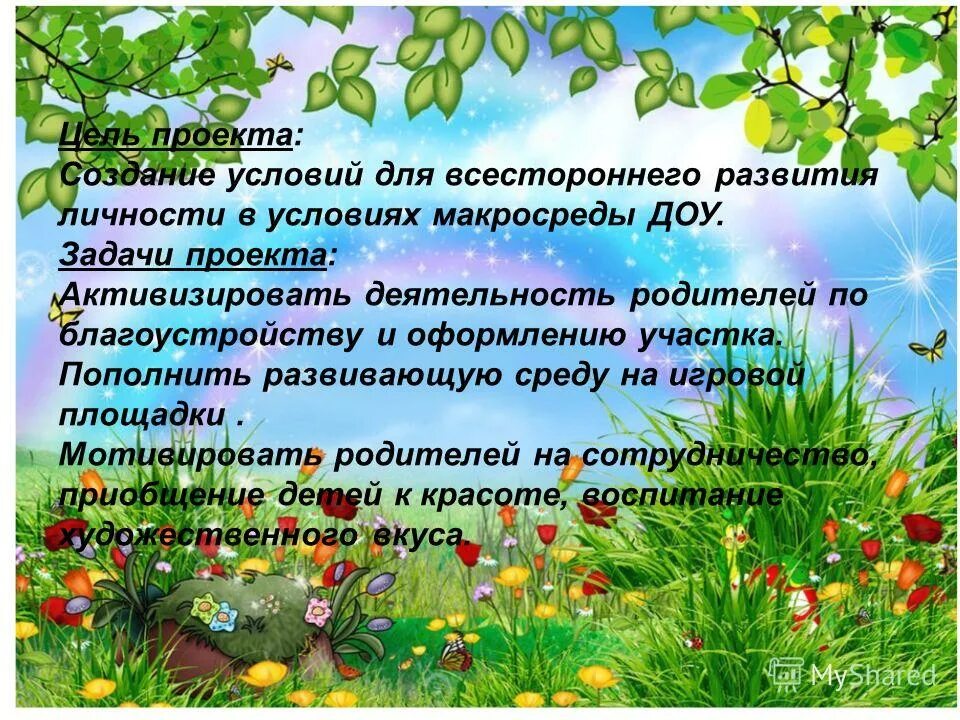 Цель проекта:
Создание условий для всестороннего развития личности в условиях макросреды ДОУ.
Задачи проекта:
Активизировать деятельность родителей по благоустройству и оформлению участка.
Пополнить развивающую среду на игровой площадки .
Мотивировать родителей на сотрудничество, приобщение детей к красоте, воспитание художественного вкуса.

MyShared